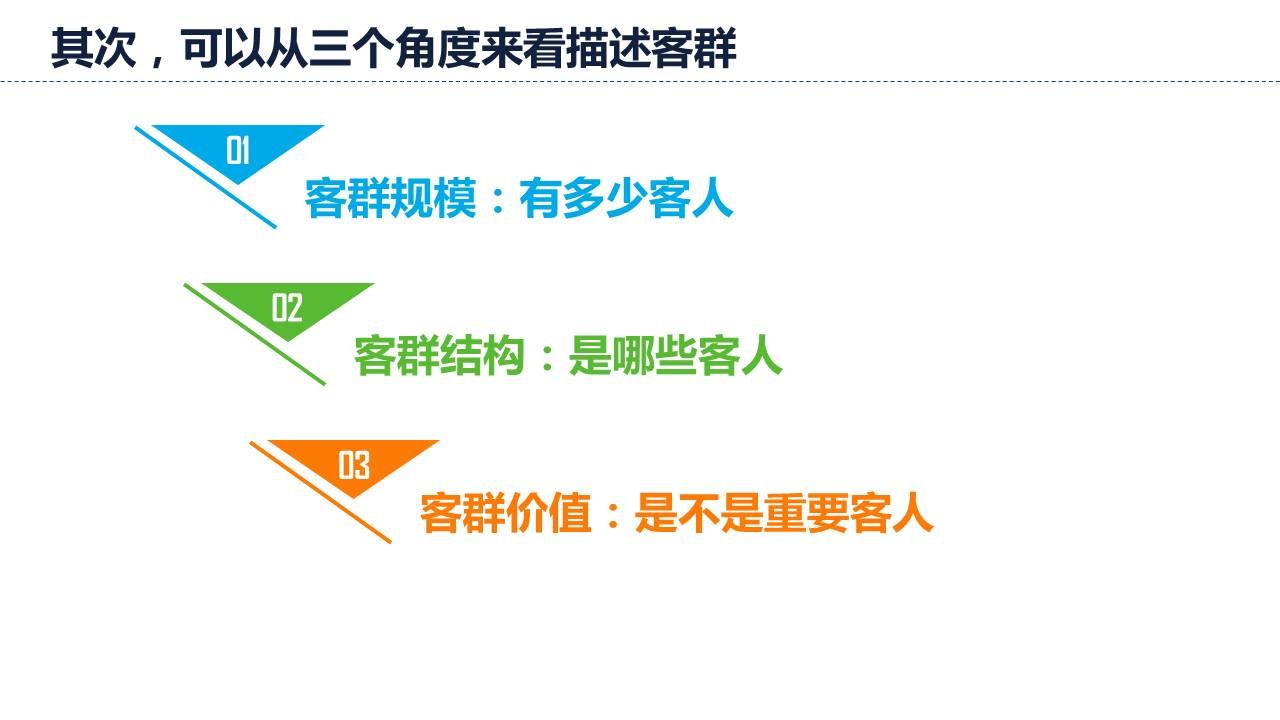 其次，可以从三个角度来看描述客群

01
客群规模：有多少客人

02
客群结构：是哪些客人

03
客群价值：是不是重要客人